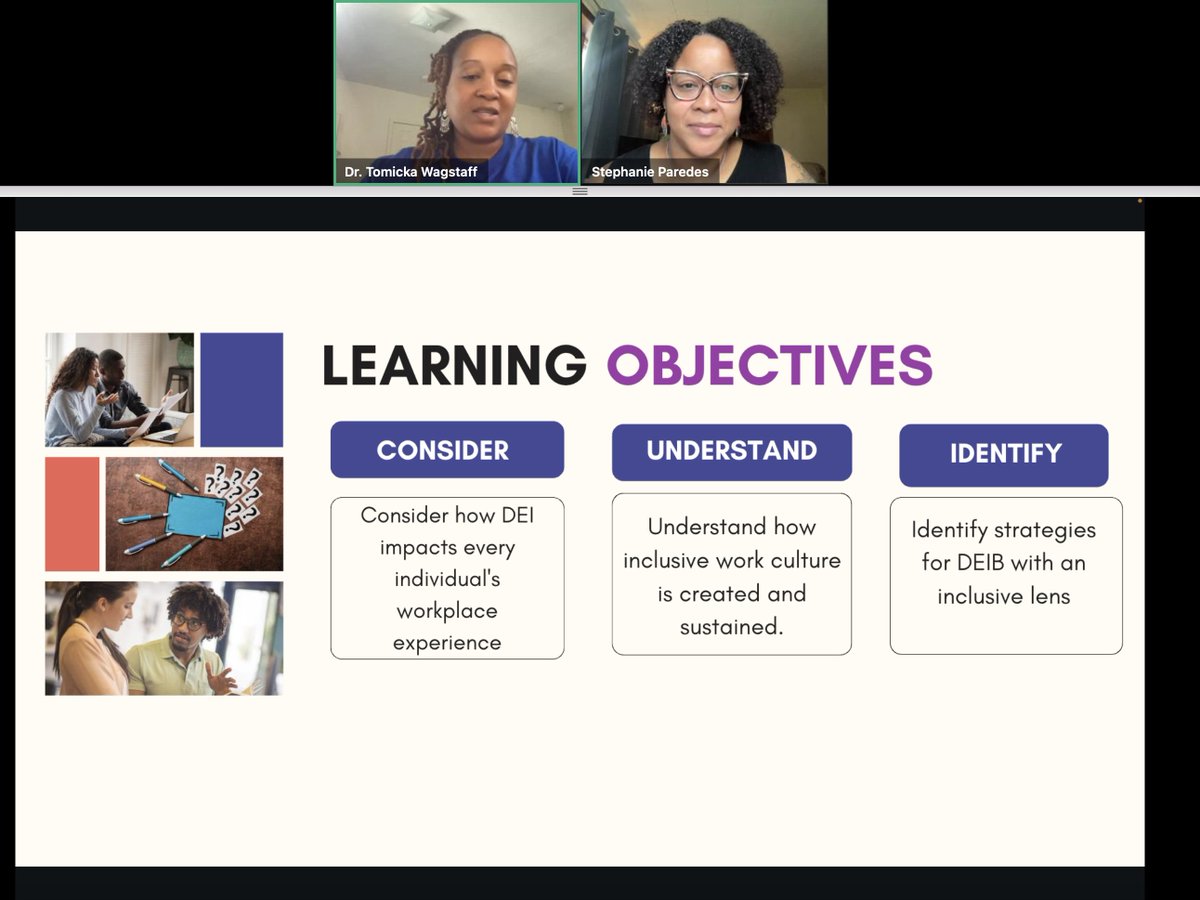 Dr. Tomicka Wagstaff

Stephanie Paredes

LEARNING OBJECTIVES

CONSIDER

Consider how DEI impacts every individual's workplace experience

UNDERSTAND

Understand how inclusive work culture is created and sustained.

IDENTIFY

Identify strategies for DEIB with an inclusive lens